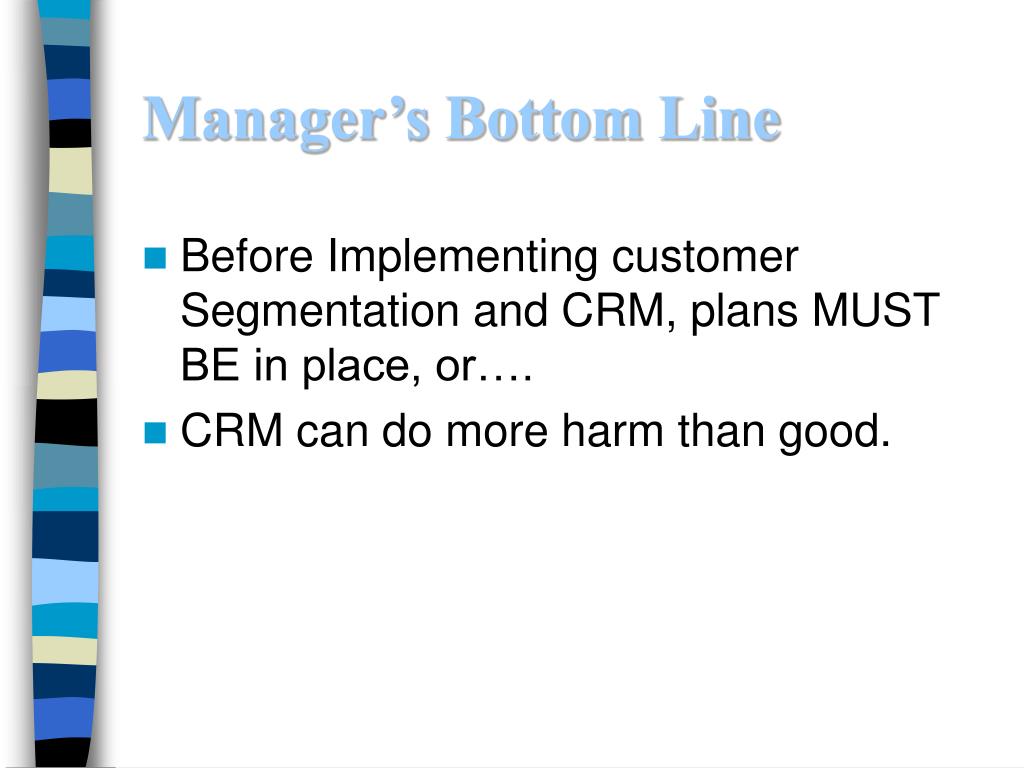 Manager’s Bottom Line

Before Implementing customer Segmentation and CRM, plans MUST BE in place, or….

CRM can do more harm than good.